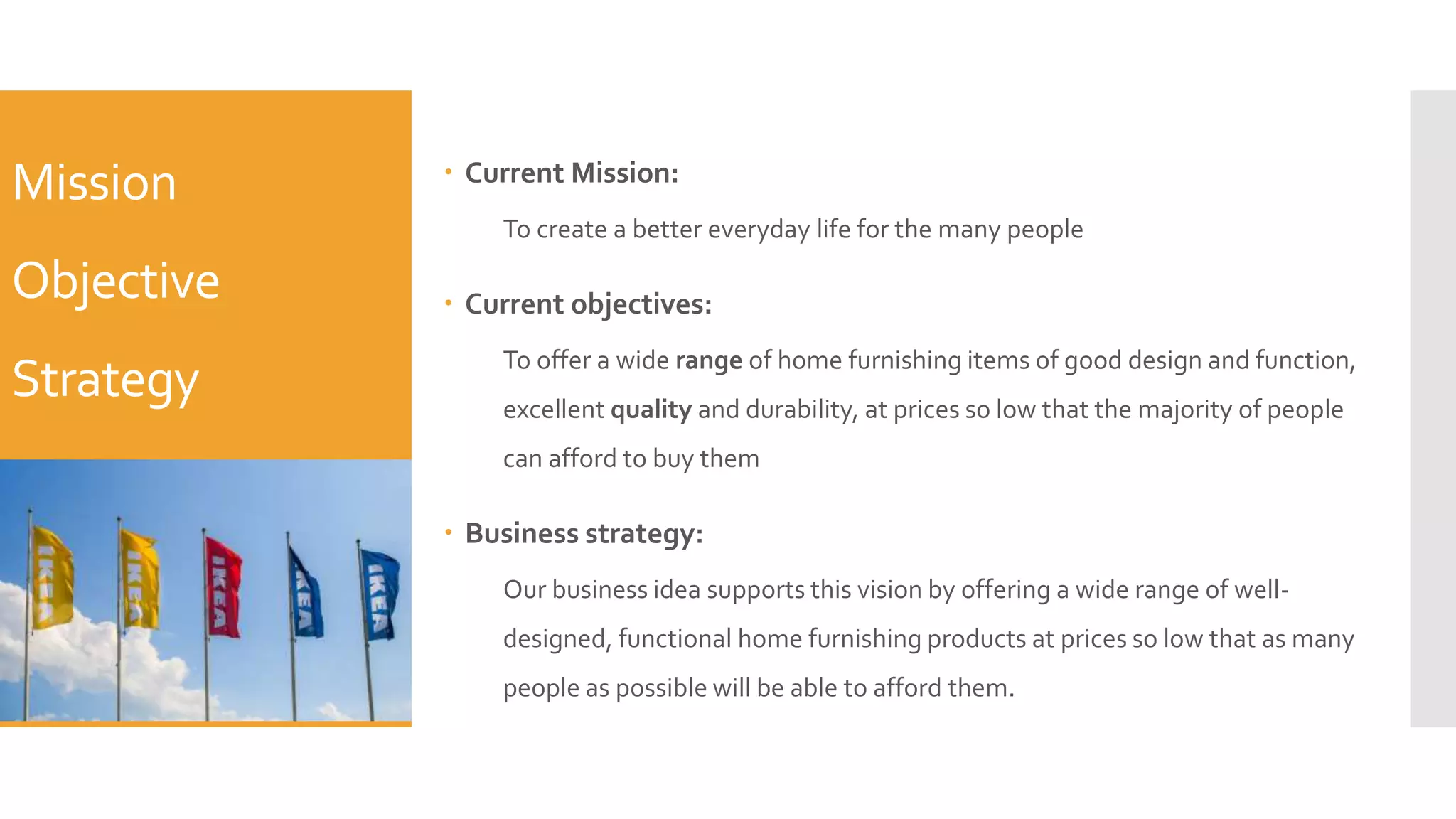 Mission

Objective

Strategy

IKEA IKEA IKEA IKEA IKEA

• Current Mission:

To create a better everyday life for the many people

• Current objectives:

To offer a wide range of home furnishing items of good design and function, excellent quality and durability, at prices so low that the majority of people can afford to buy them

• Business strategy:

Our business idea supports this vision by offering a wide range of well-designed, functional home furnishing products at prices so low that as many people as possible will be able to afford them.